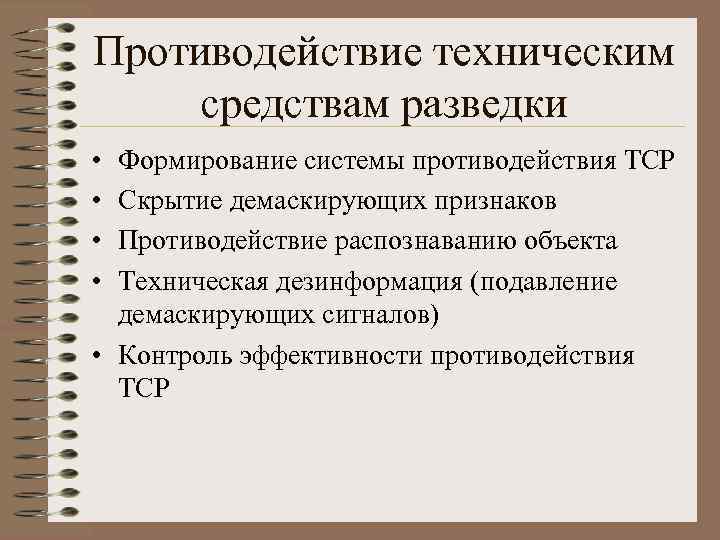 Противодействие техническим средствам разведки

• Формирование системы противодействия ТСР
• Скрытие демаскирующих признаков
• Противодействие распознаванию объекта
• Техническая дезинформация (подавление демаскирующих сигналов)
• Контроль эффективности противодействия ТСР